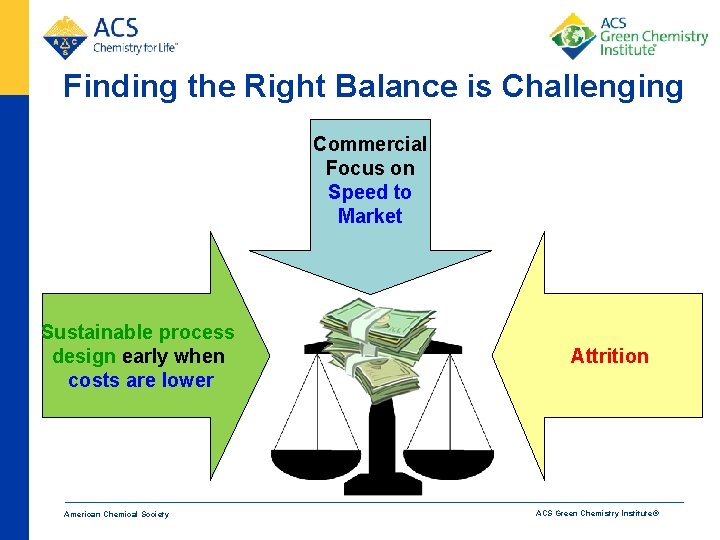 ACS
Chemistry for Life™

ACS
Green Chemistry
Institute®

Finding the Right Balance is Challenging

Commercial Focus on Speed to Market

Sustainable process design early when costs are lower

Attrition

American Chemical Society

ACS Green Chemistry Institute®